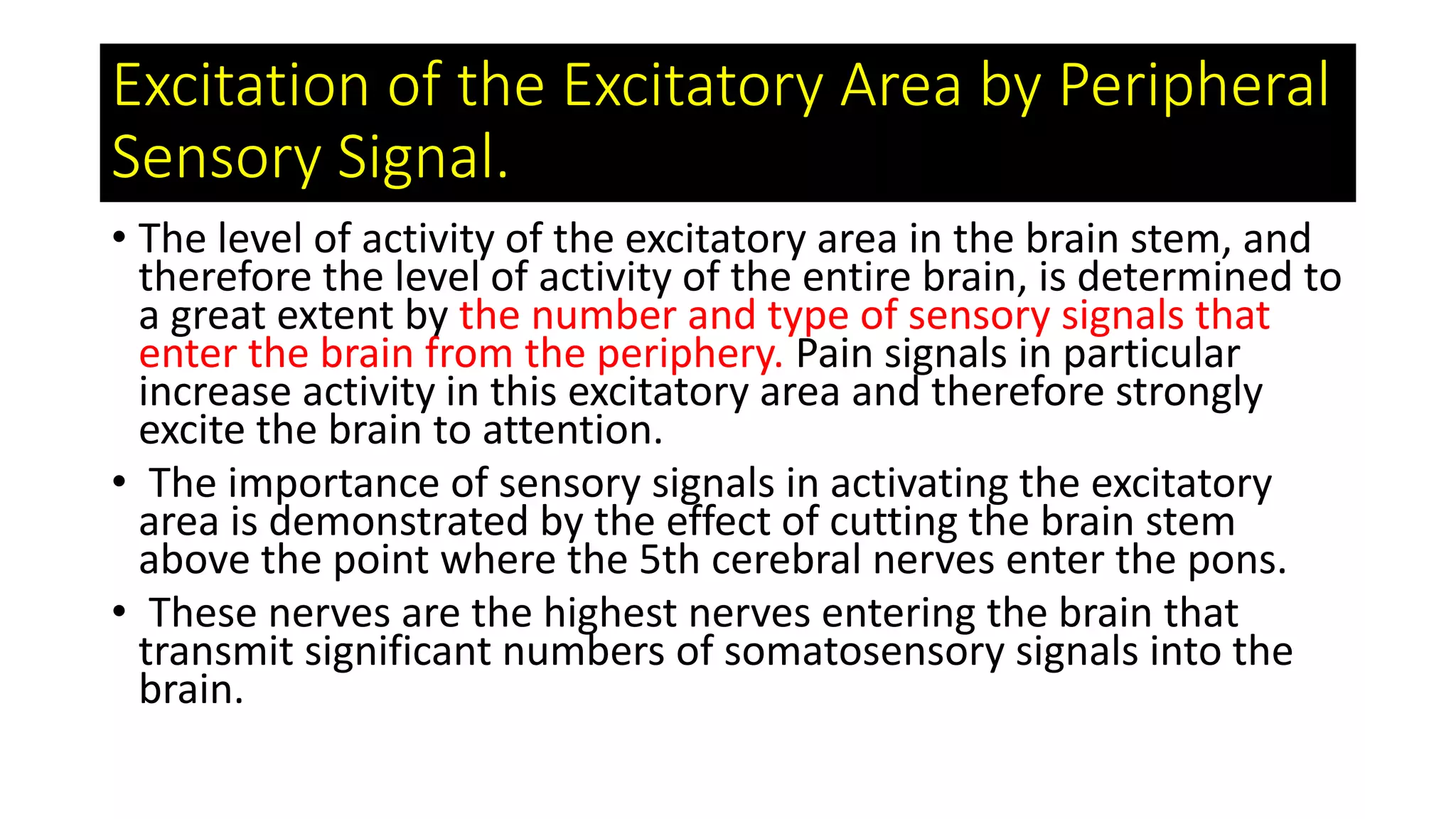 Excitation of the Excitatory Area by Peripheral Sensory Signal.

• The level of activity of the excitatory area in the brain stem, and therefore the level of activity of the entire brain, is determined to a great extent by the number and type of sensory signals that enter the brain from the periphery. Pain signals in particular increase activity in this excitatory area and therefore strongly excite the brain to attention.

• The importance of sensory signals in activating the excitatory area is demonstrated by the effect of cutting the brain stem above the point where the 5th cerebral nerves enter the pons.

• These nerves are the highest nerves entering the brain that transmit significant numbers of somatosensory signals into the brain.